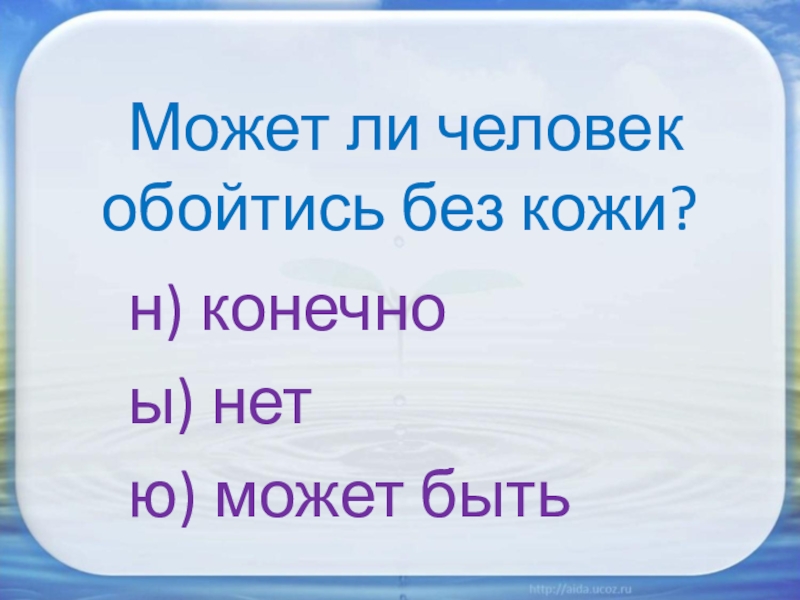 Может ли человек обойтись без кожи?

н) конечно

ы) нет

ю) может быть

http://aida.ucoz.ru